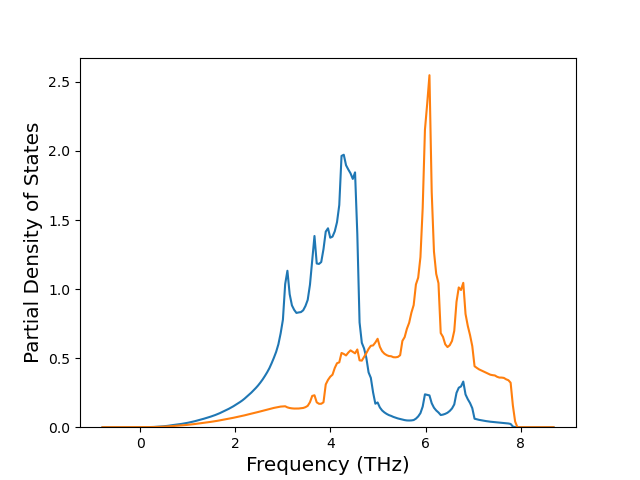 Partial Density of States

2.5
2.0
1.5
1.0
0.5
0.0

0
2
4
6
8

Frequency (THz)